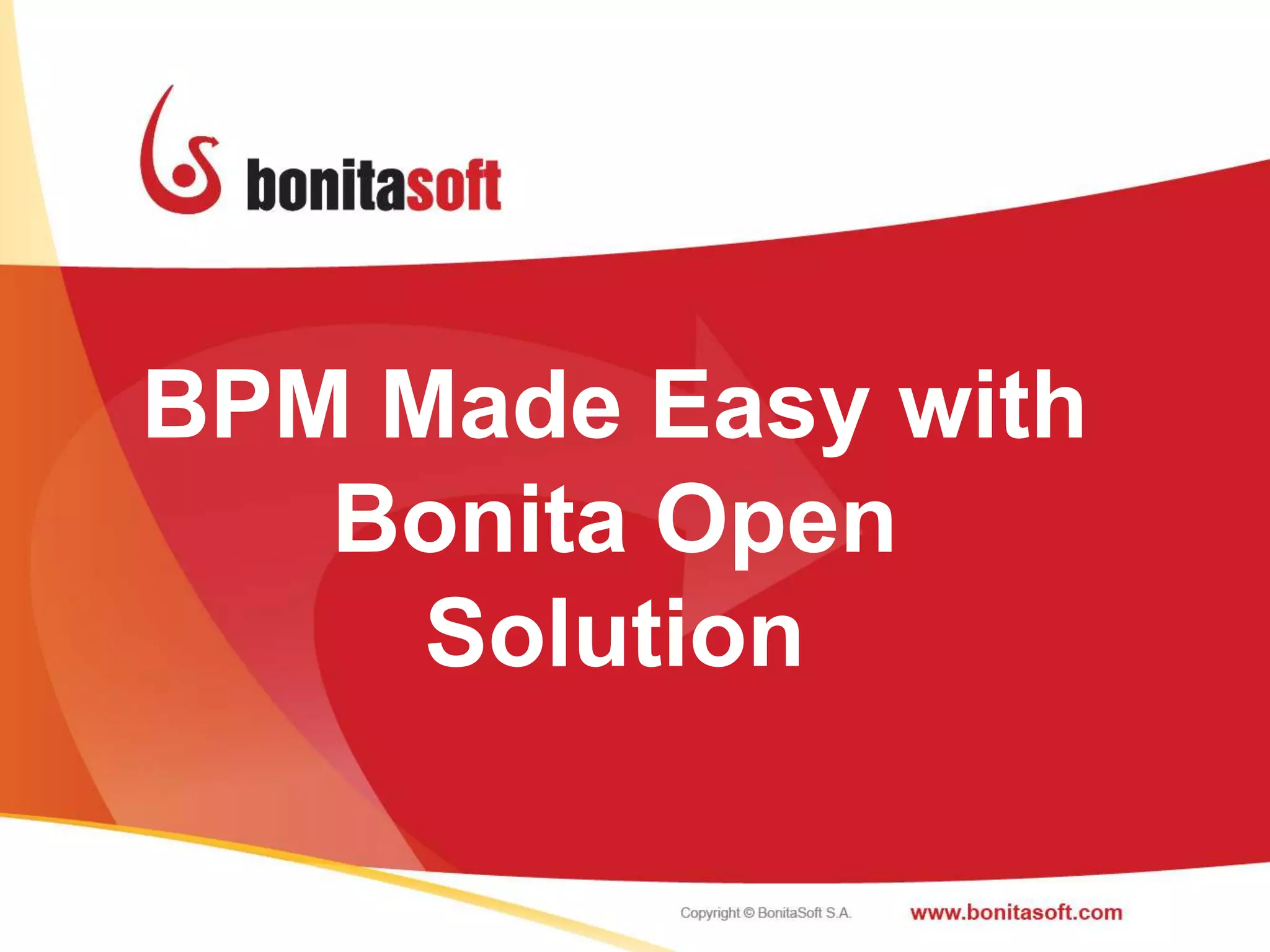 bonitasoft

BPM Made Easy with Bonita Open Solution

Copyright © BonitaSoft S.A.

www.bonitasoft.com